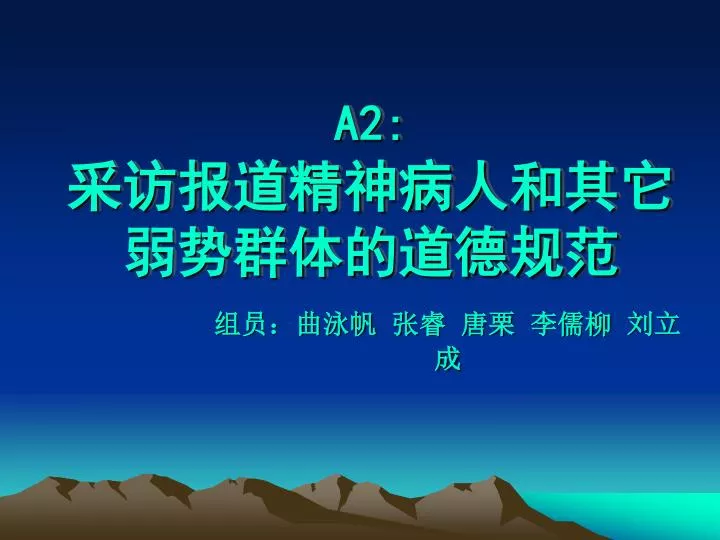 A2:
采访报道精神病人和其它弱势群体的道德规范

组员：曲泳帆 张睿 唐栗 李儒柳 刘立成